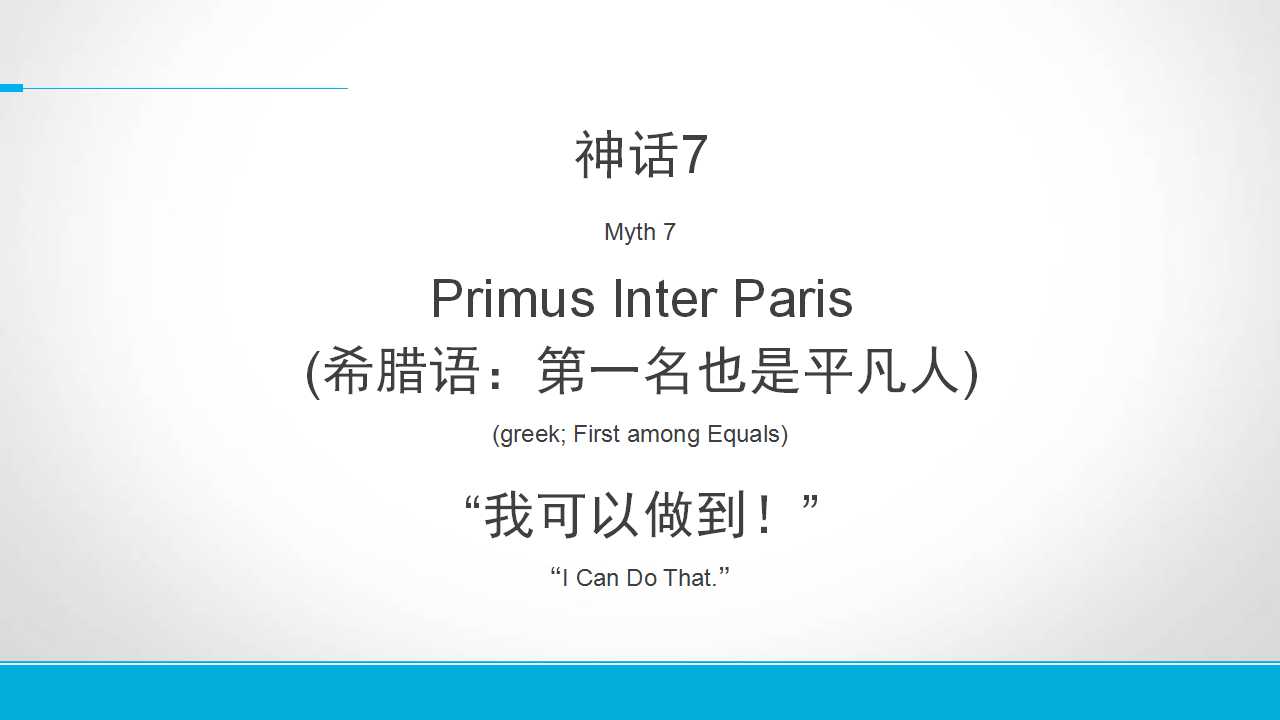 神话7

Myth 7

Primus Inter Paris
(希腊语：第一名也是平凡人)

(greek; First among Equals)

“我可以做到！”

“I Can Do That.”